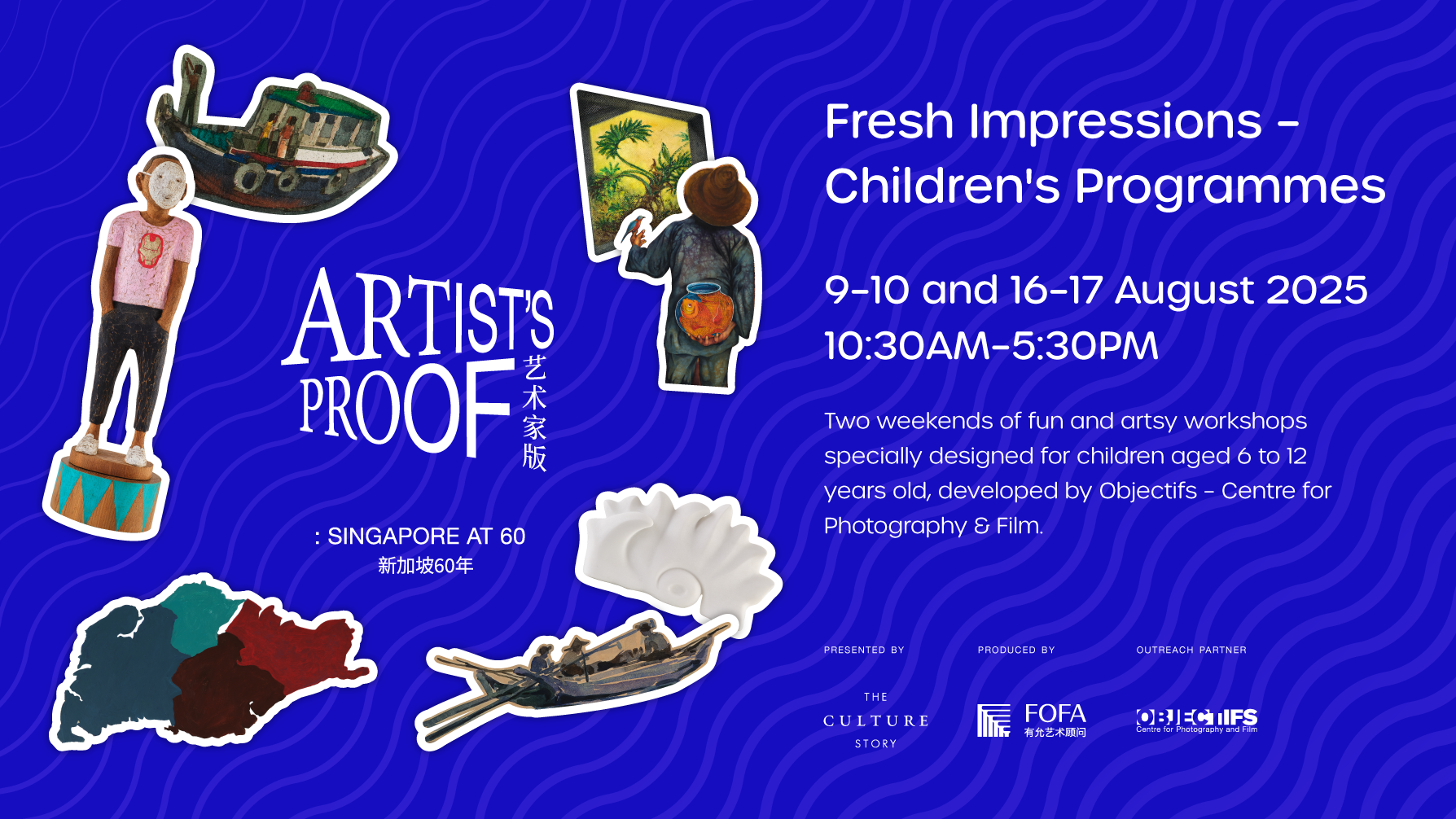 ARTIST'S PROOF
艺术家版

: SINGAPORE AT 60
新加坡60年

Fresh Impressions - Children's Programmes

9-10 and 16-17 August 2025
10:30AM-5:30PM

Two weekends of fun and artsy workshops specially designed for children aged 6 to 12 years old, developed by Objectifs - Centre for Photography & Film.

PRESENTED BY

THE CULTURE STORY

PRODUCED BY

FOFA
有允艺术顾问

OUTREACH PARTNER

OBJECTIFS
Centre for Photography and Film